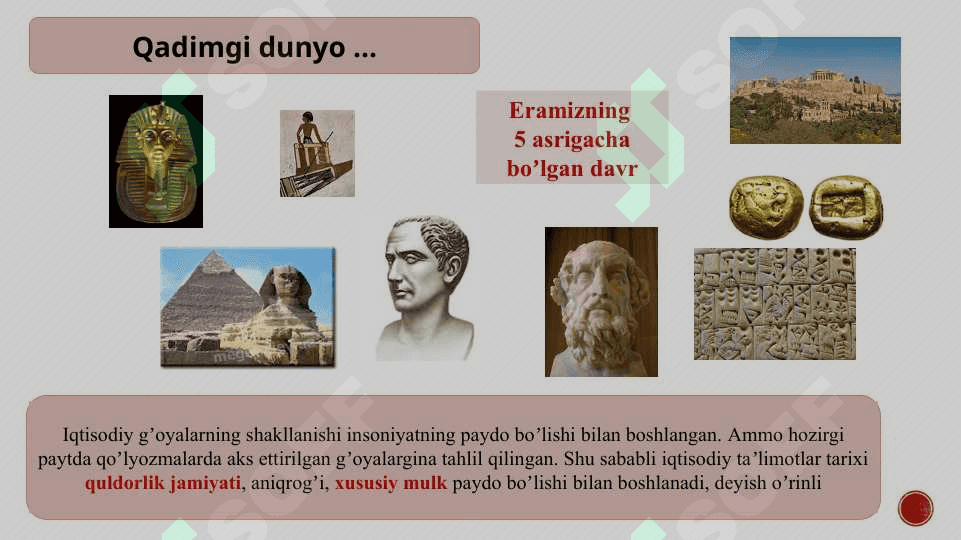 Qadimgi dunyo ...

Eramizning 5 asrigacha bo'lgan davr

Iqtisodiy g'oyalarning shakllanishi insoniyatning paydo bo'lishi bilan boshlangan. Ammo hozirgi paytda qo'lyozmalarda aks ettirilgan g'oyalargina tahlil qilingan. Shu sababli iqtisodiy ta'limotlar tarixi quldorlik jamiyati, aniqrog'i, xususiy mulk paydo bo'lishi bilan boshlanadi, deyish o'rinli